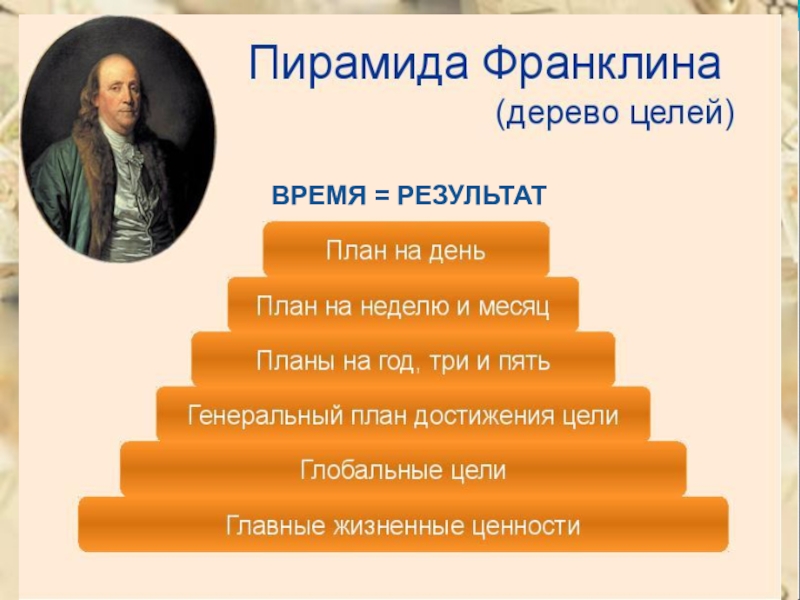 Пирамида Франклина
(дерево целей)

ВРЕМЯ = РЕЗУЛЬТАТ

План на день

План на неделю и месяц

Планы на год, три и пять

Генеральный план достижения цели

Глобальные цели

Главные жизненные ценности